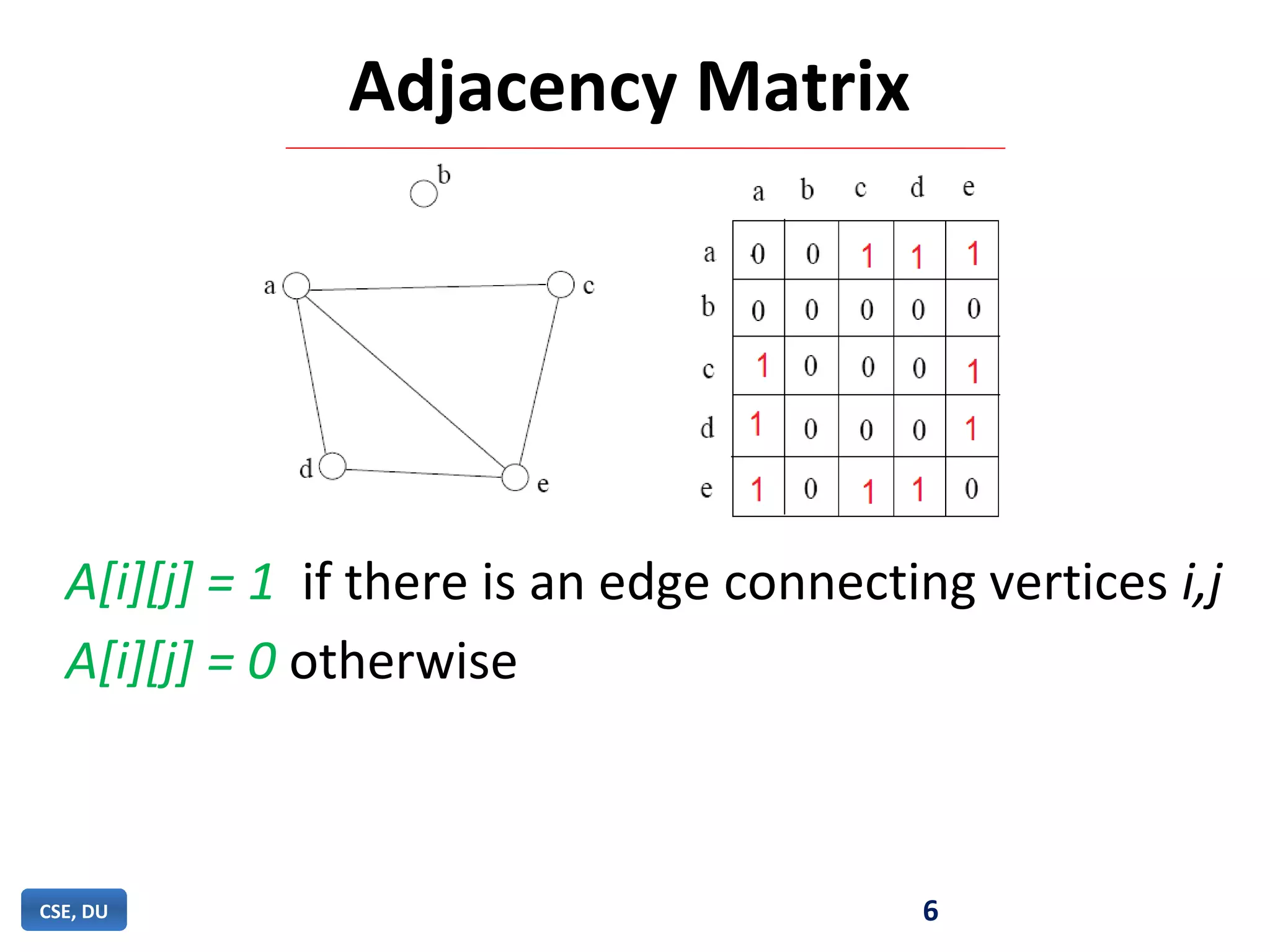 Adjacency Matrix

b

a

c

d

e

| | a | b | c | d | e |
|---|---|---|---|---|---|
| a | 0 | 0 | 1 | 1 | 1 |
| b | 0 | 0 | 0 | 0 | 0 |
| c | 1 | 0 | 0 | 0 | 1 |
| d | 1 | 0 | 0 | 0 | 1 |
| e | 1 | 0 | 1 | 1 | 0 |

A[i][j] = 1 if there is an edge connecting vertices i,j

A[i][j] = 0 otherwise

CSE, DU

6